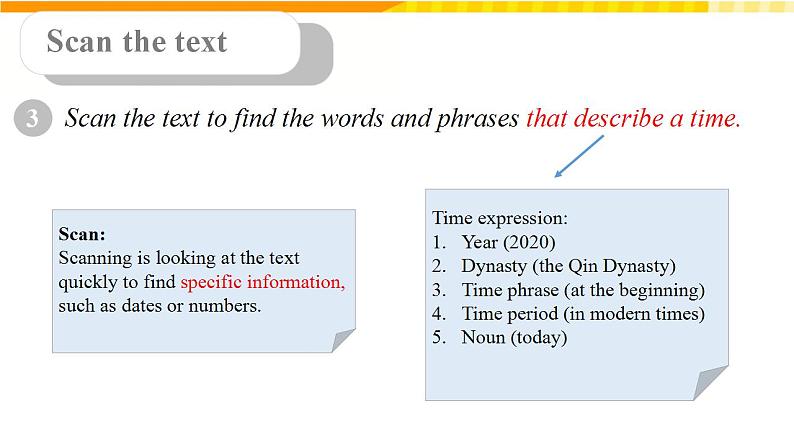 Scan the text

3 Scan the text to find the words and phrases that describe a time.

Scan:
Scanning is looking at the text quickly to find specific information, such as dates or numbers.

Time expression:
1. Year (2020)
2. Dynasty (the Qin Dynasty)
3. Time phrase (at the beginning)
4. Time period (in modern times)
5. Noun (today)